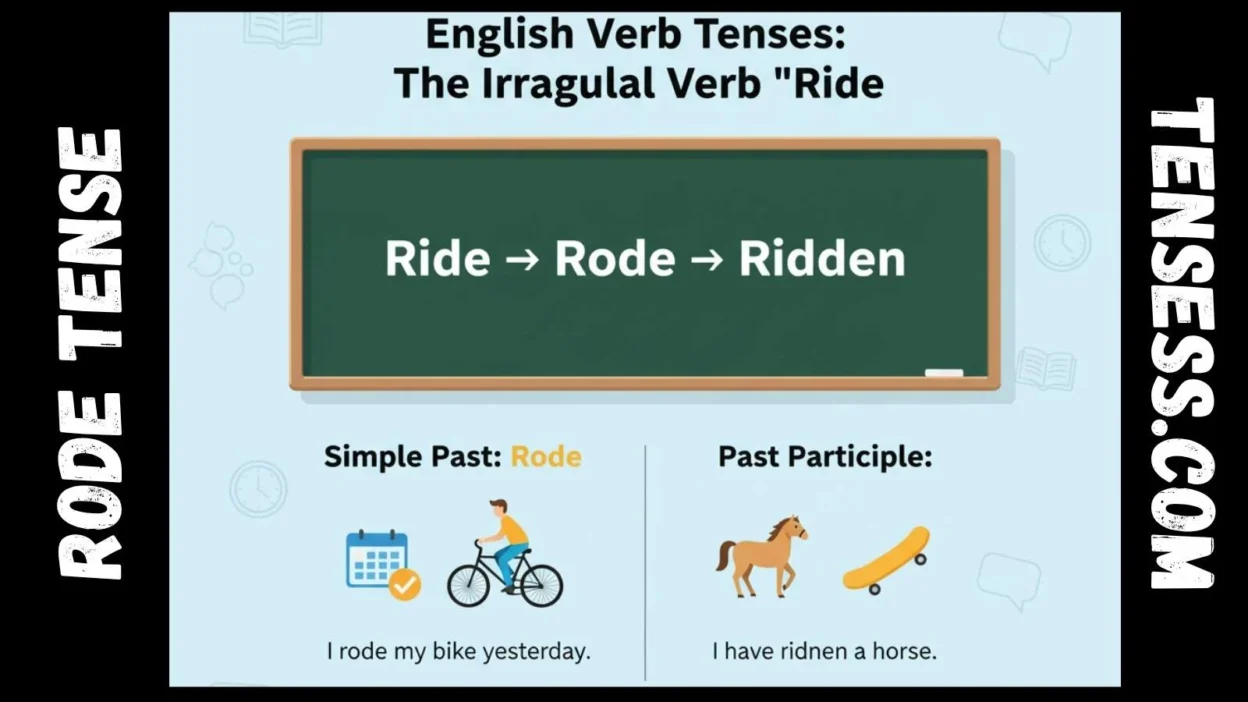 RODE TENSE

English Verb Tenses:
The Irragulal Verb "Ride

Ride → Rode → Ridden

Simple Past: Rode

I rode my bike yesterday.

Past Participle:

I have ridnen a horse.

TENSESS.COM